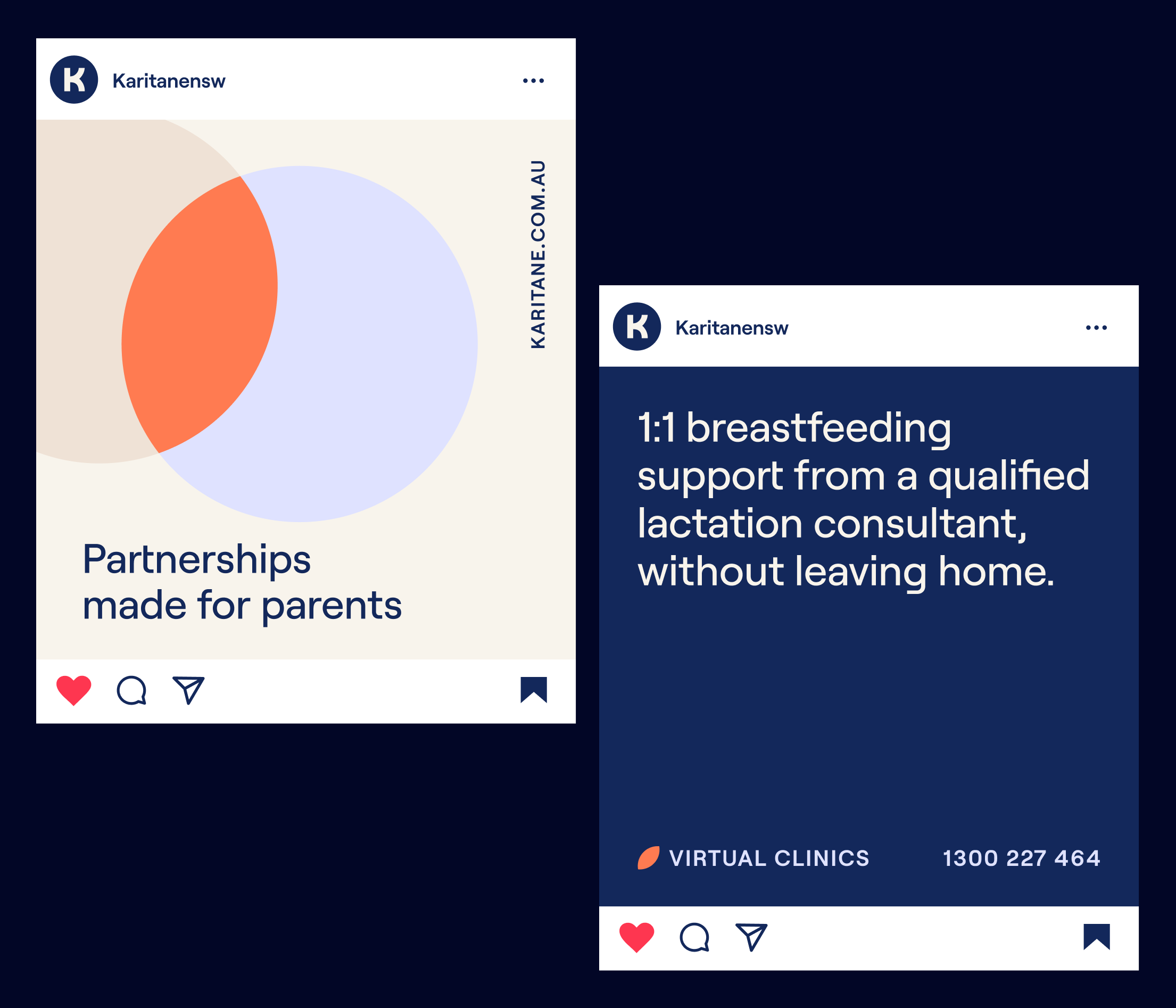 K Karitanensw

KARITANE.COM.AU

Partnerships made for parents

K Karitanensw

1:1 breastfeeding support from a qualified lactation consultant, without leaving home.

VIRTUAL CLINICS 1300 227 464